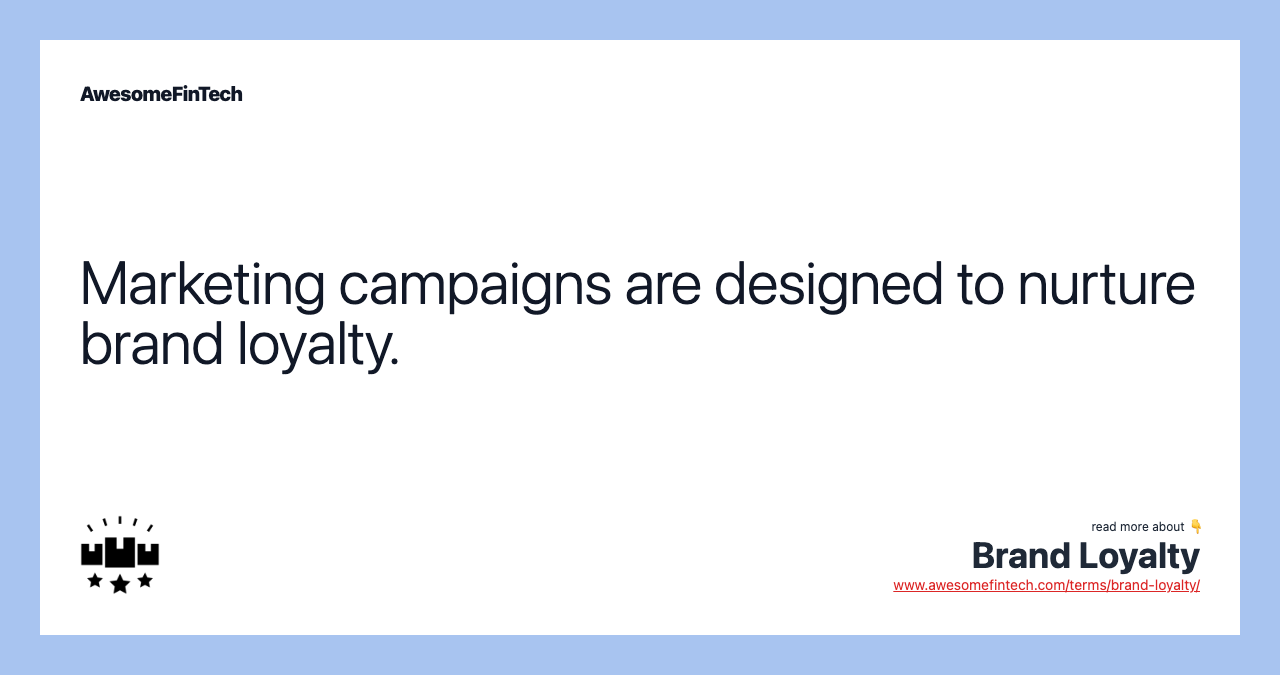 AwesomeFinTech

Marketing campaigns are designed to nurture brand loyalty.

read more about 👇
Brand Loyalty
www.awesomefintech.com/terms/brand-loyalty/